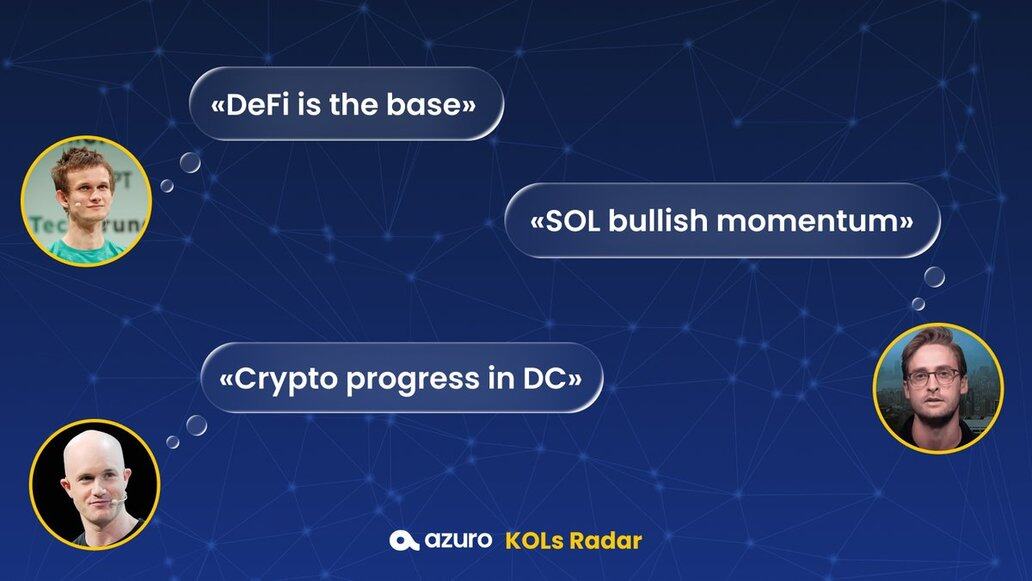 «DeFi is the base»

«SOL bullish momentum»

«Crypto progress in DC»

azuro KOLs Radar